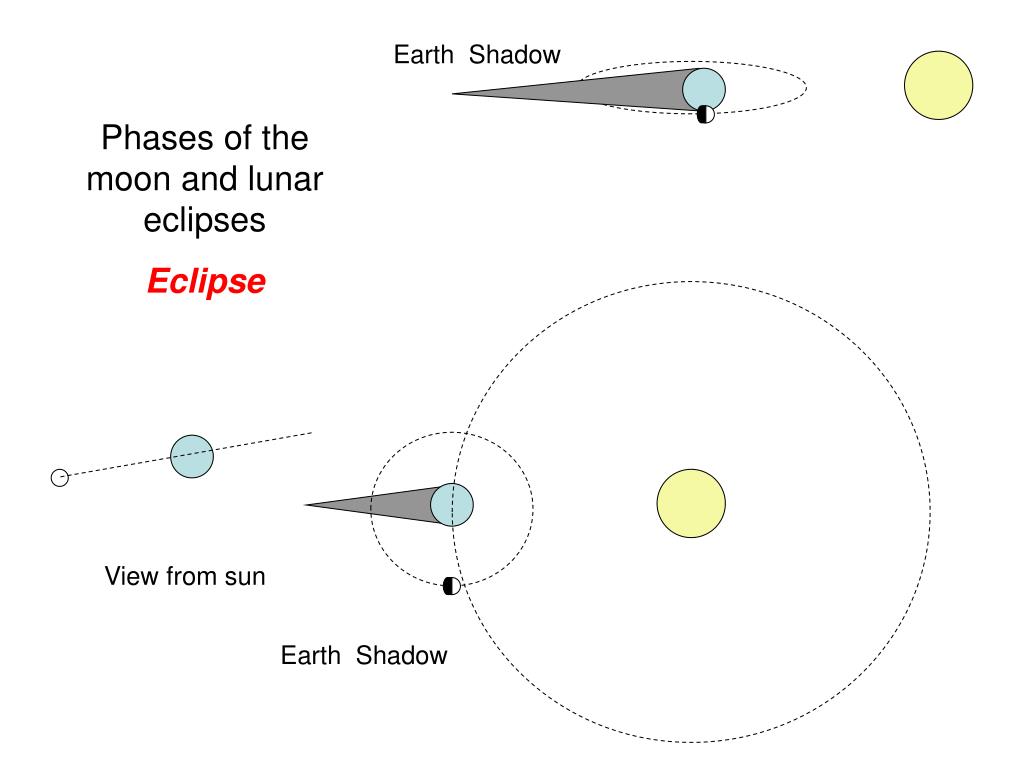 Earth Shadow

Phases of the moon and lunar eclipses

Eclipse

View from sun

Earth Shadow